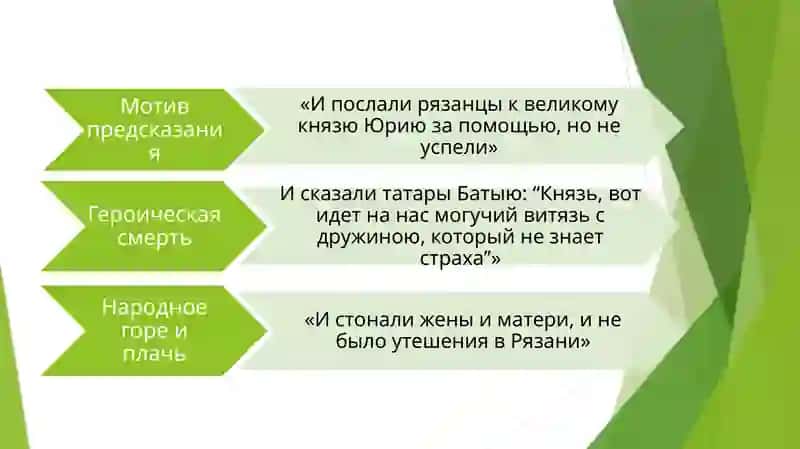 Мотив предсказания

«И послали рязанцы к великому князю Юрию за помощью, но не успели»

Героическая смерть

И сказали татары Батыю: “Князь, вот идет на нас могучий витязь с дружиною, который не знает страха”»

Народное горе и плачь

«И стонали жены и матери, и не было утешения в Рязани»